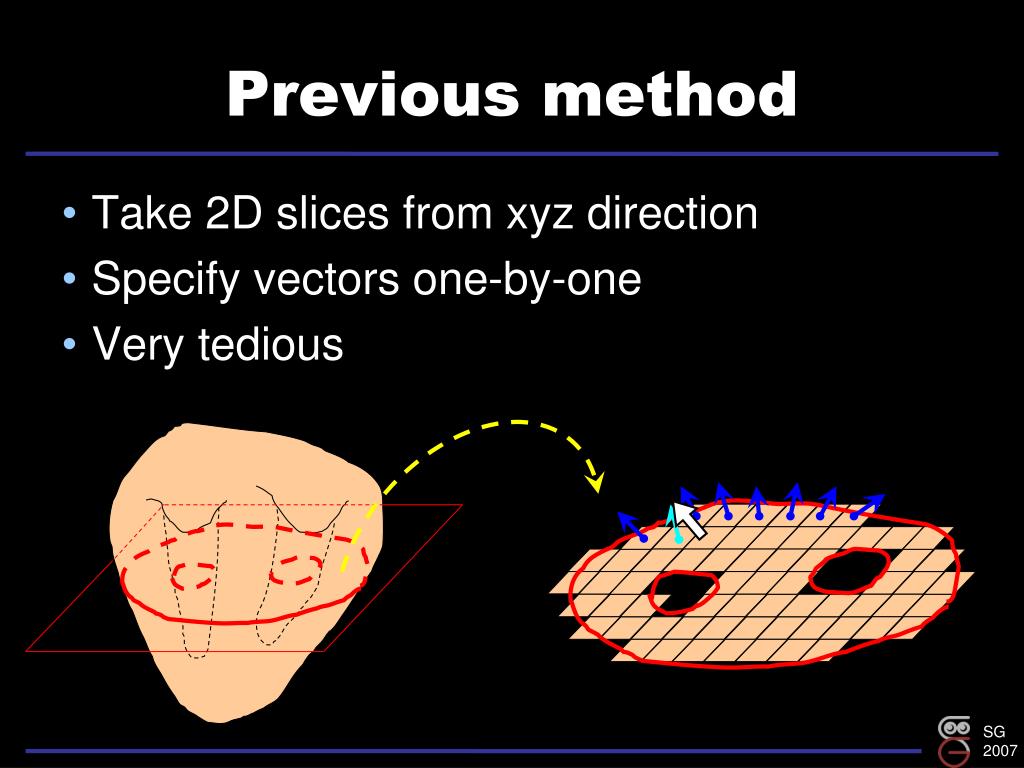 Previous method

• Take 2D slices from xyz direction
• Specify vectors one-by-one
• Very tedious

SG
2007